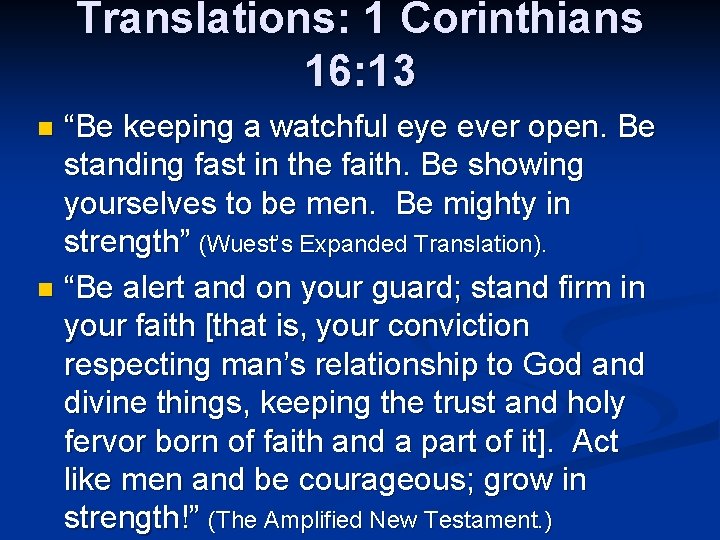 Translations: 1 Corinthians 16:13

“Be keeping a watchful eye ever open. Be standing fast in the faith. Be showing yourselves to be men.  Be mighty in strength” (Wuest’s Expanded Translation).

“Be alert and on your guard; stand firm in your faith [that is, your conviction respecting man’s relationship to God and divine things, keeping the trust and holy fervor born of faith and a part of it].  Act like men and be courageous; grow in strength!” (The Amplified New Testament.)